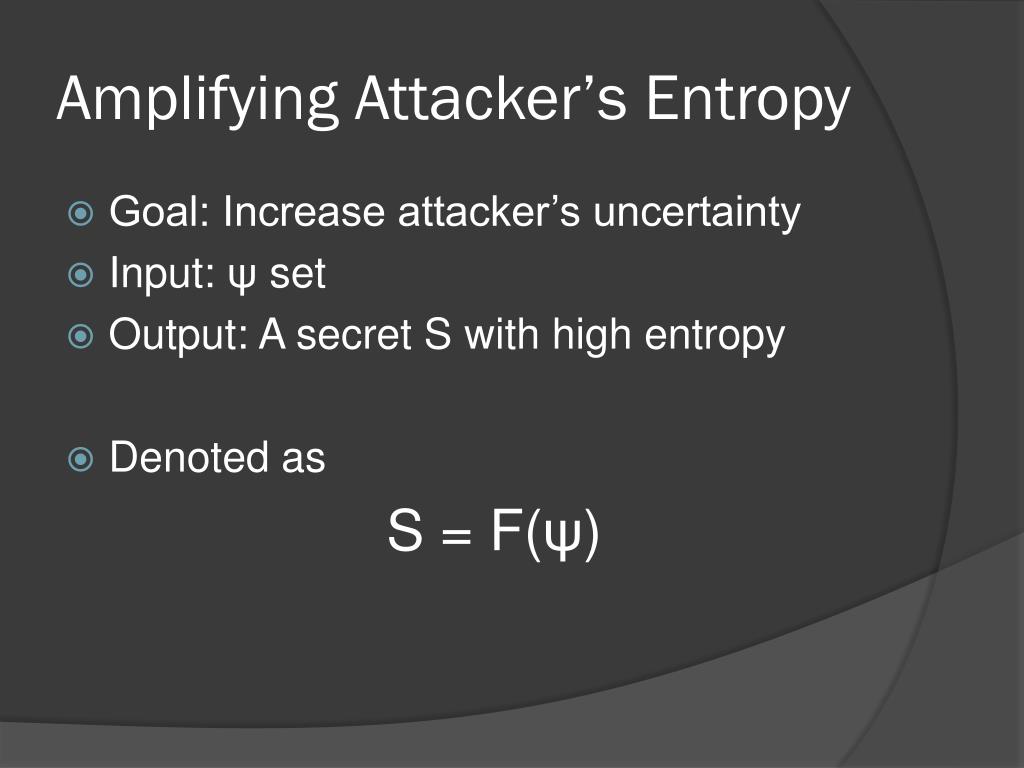 Amplifying Attacker’s Entropy

Goal: Increase attacker’s uncertainty
Input: ψ set
Output: A secret S with high entropy

Denoted as

$S = F(\psi)$